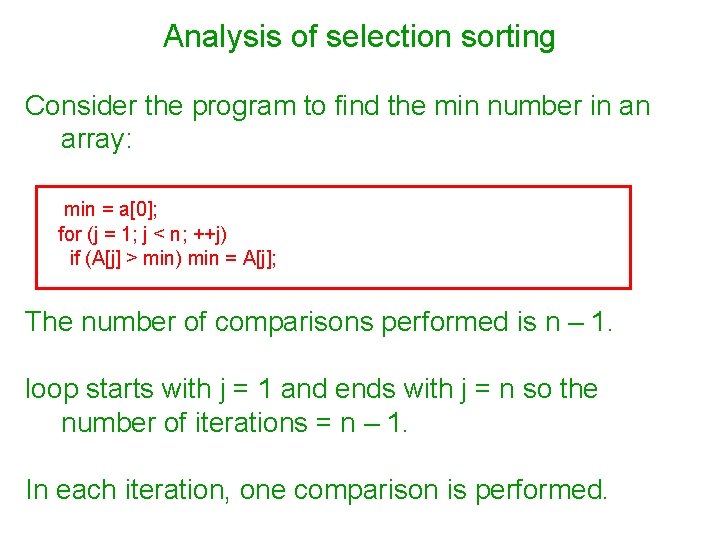 Analysis of selection sorting

Consider the program to find the min number in an array:

min = a[0];
for (j = 1; j < n; ++j)
if (A[j] > min) min = A[j];

The number of comparisons performed is n – 1.

loop starts with j = 1 and ends with j = n so the number of iterations = n – 1.

In each iteration, one comparison is performed.